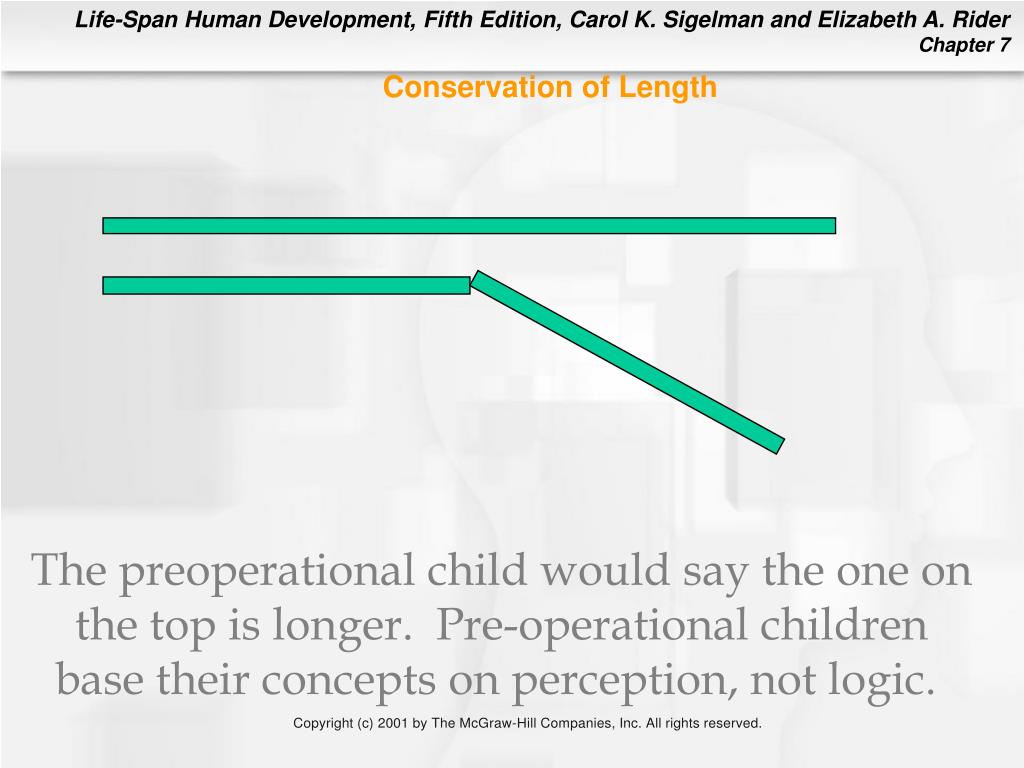 Life-Span Human Development, Fifth Edition, Carol K. Sigelman and Elizabeth A. Rider
Chapter 7

Conservation of Length

The preoperational child would say the one on the top is longer. Pre-operational children base their concepts on perception, not logic.

Copyright (c) 2001 by The McGraw-Hill Companies, Inc. All rights reserved.